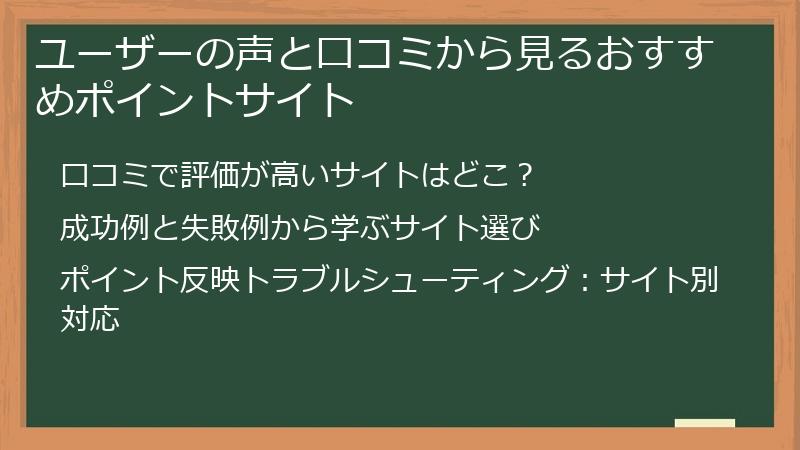 ユーザーの声と口コミから見るおすすめポイントサイト

口コミで評価が高いサイトはどこ？

成功例と失敗例から学ぶサイト選び

ポイント反映トラブルシューティング：サイト別対応